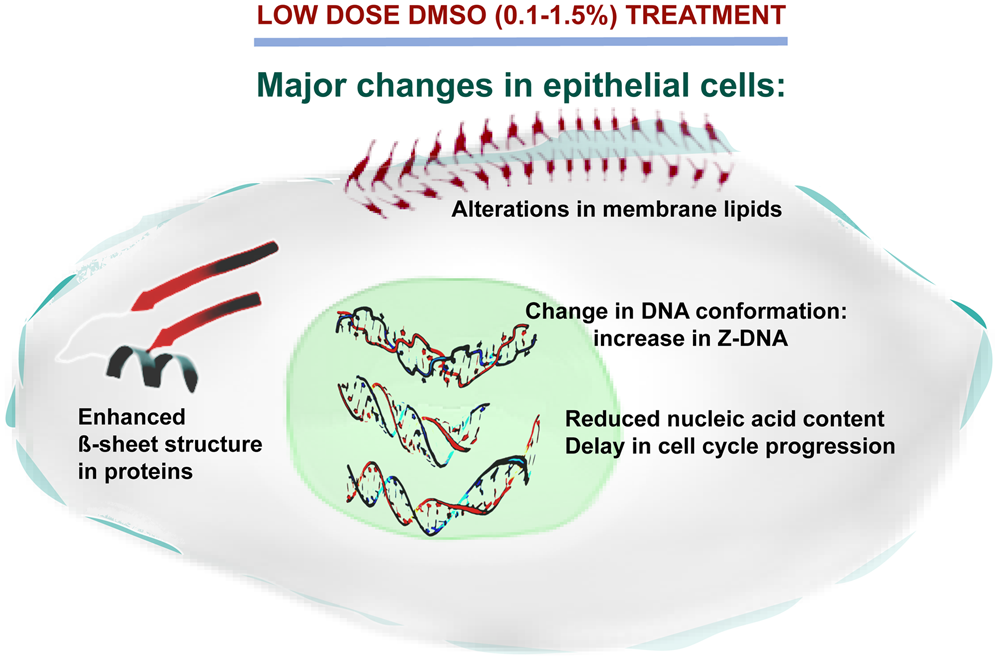 LOW DOSE DMSO (0.1-1.5%) TREATMENT

Major changes in epithelial cells:

Alterations in membrane lipids

Change in DNA conformation: increase in Z-DNA

Enhanced ß-sheet structure in proteins

Reduced nucleic acid content
Delay in cell cycle progression